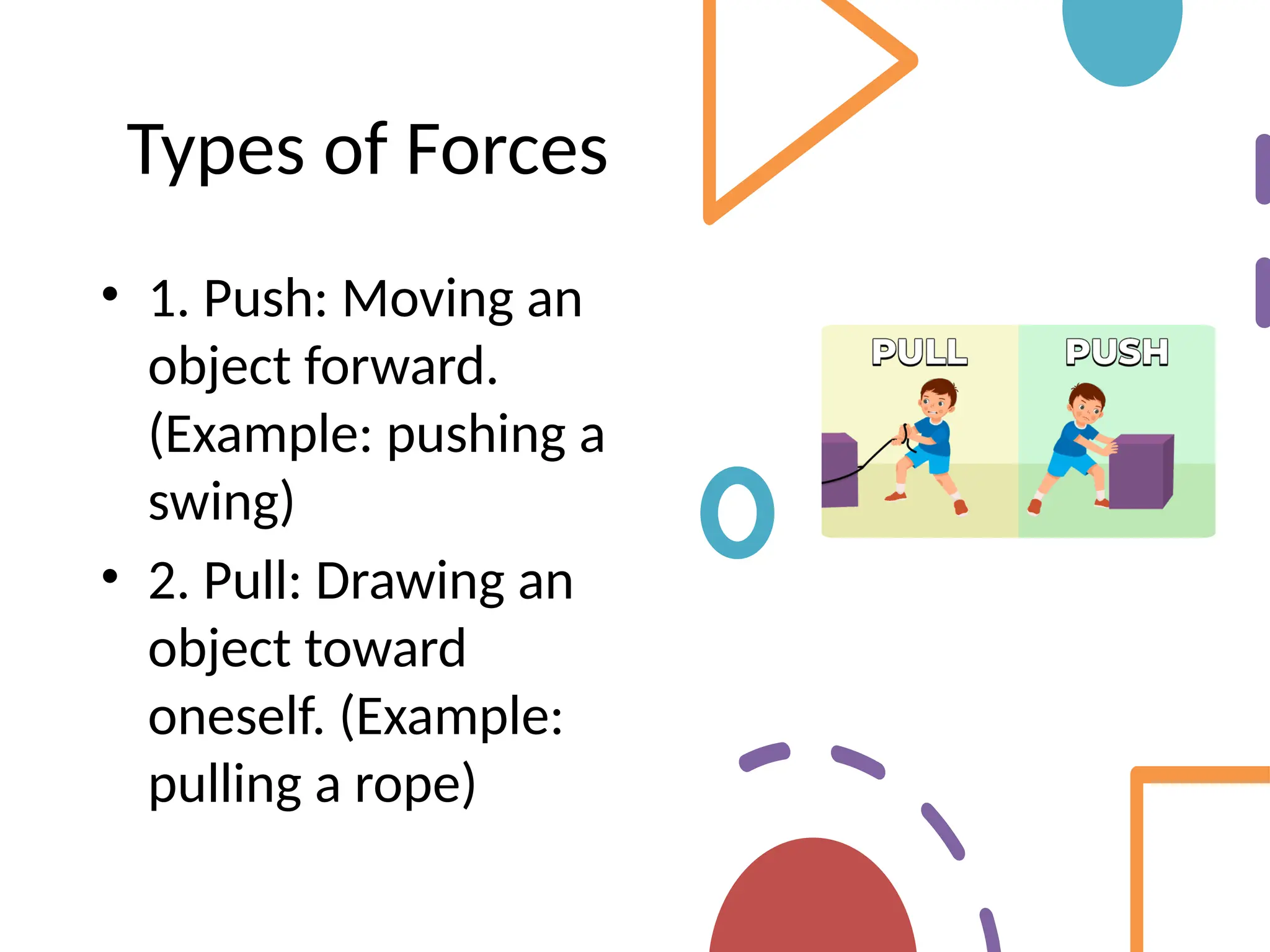 Types of Forces

• 1. Push: Moving an object forward. (Example: pushing a swing)
• 2. Pull: Drawing an object toward oneself. (Example: pulling a rope)

PULL

PUSH